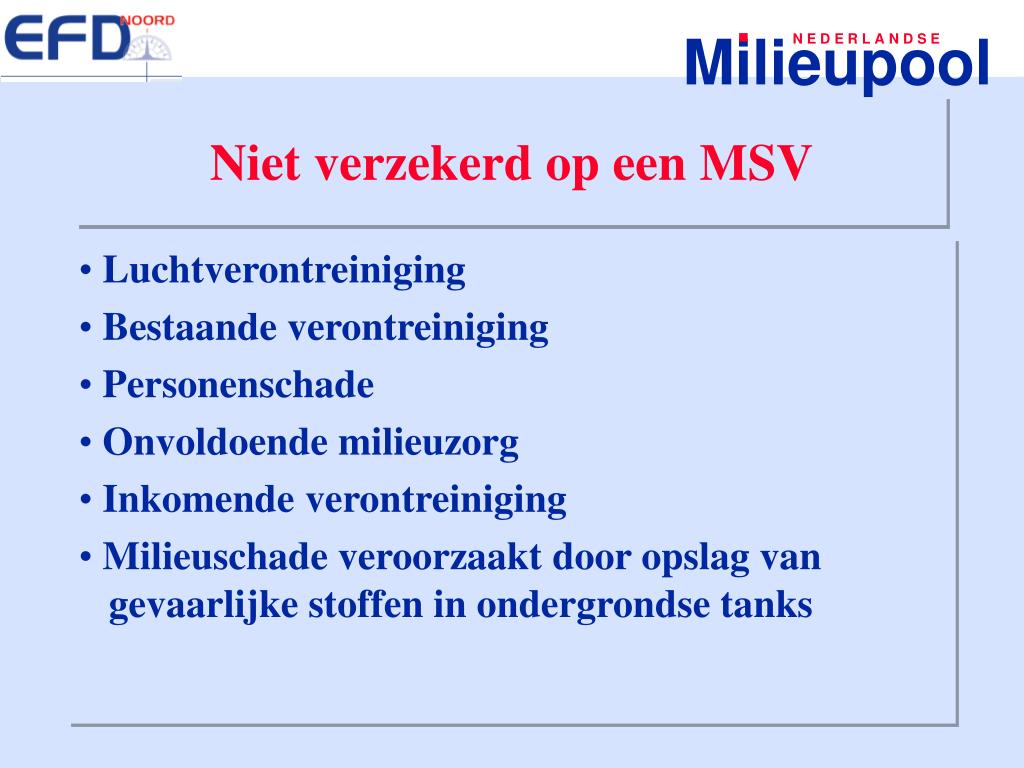 EFD NOORD

NEDERLANDSE Milieupool

Niet verzekerd op een MSV

• Luchtverontreiniging
• Bestaande verontreiniging
• Personenschade
• Onvoldoende milieuzorg
• Inkomende verontreiniging
• Milieuschade veroorzaakt door opslag van gevaarlijke stoffen in ondergrondse tanks